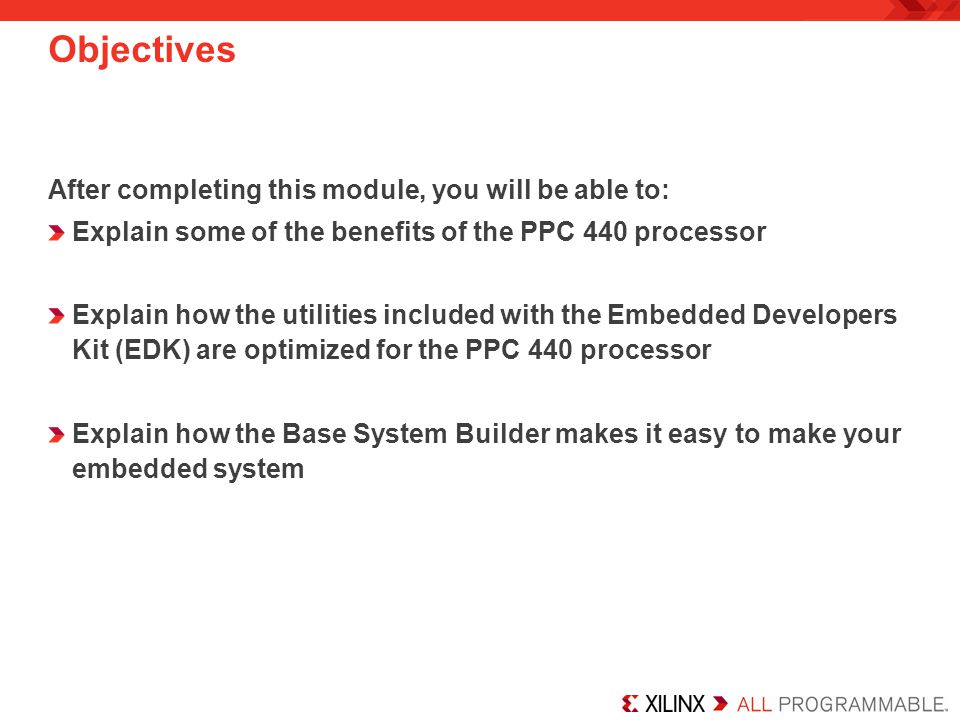 Objectives

After completing this module, you will be able to:

Explain some of the benefits of the PPC 440 processor

Explain how the utilities included with the Embedded Developers Kit (EDK) are optimized for the PPC 440 processor

Explain how the Base System Builder makes it easy to make your embedded system

XILINX ALL PROGRAMMABLE.